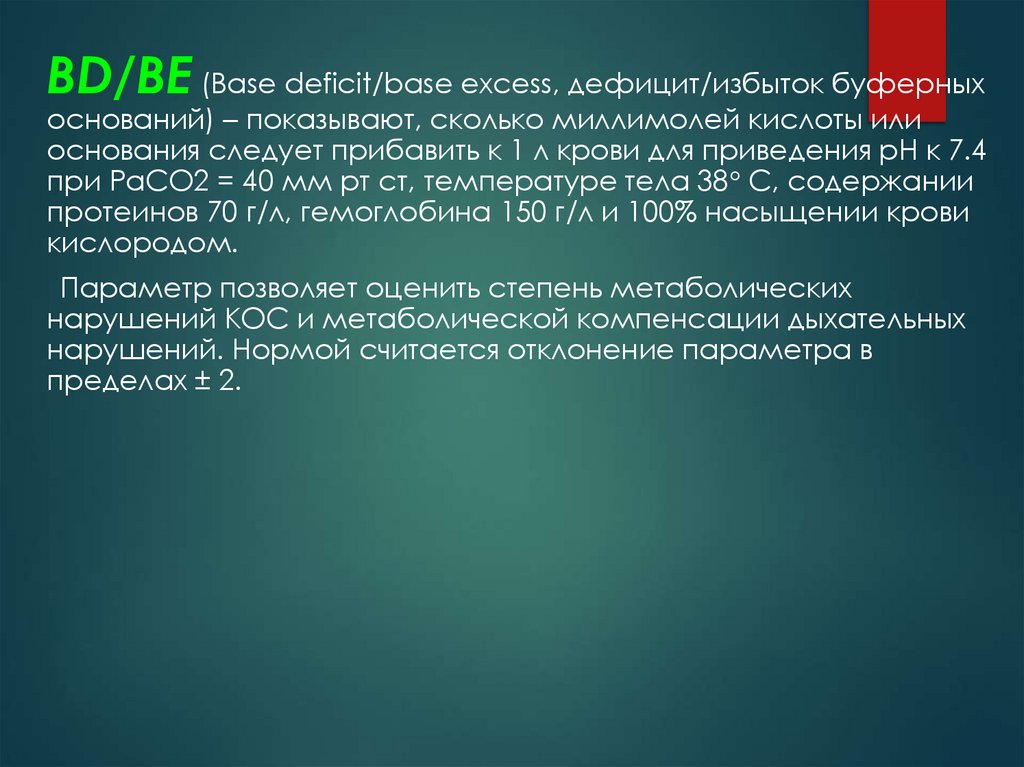 BD/BE (Base deficit/base excess, дефицит/избыток буферных оснований) – показывают, сколько миллимолей кислоты или основания следует прибавить к 1 л крови для приведения pH к 7.4 при PaCO2 = 40 мм рт ст, температуре тела 38° С, содержании протеинов 70 г/л, гемоглобина 150 г/л и 100% насыщении крови кислородом.

Параметр позволяет оценить степень метаболических нарушений КОС и метаболической компенсации дыхательных нарушений. Нормой считается отклонение параметра в пределах ± 2.